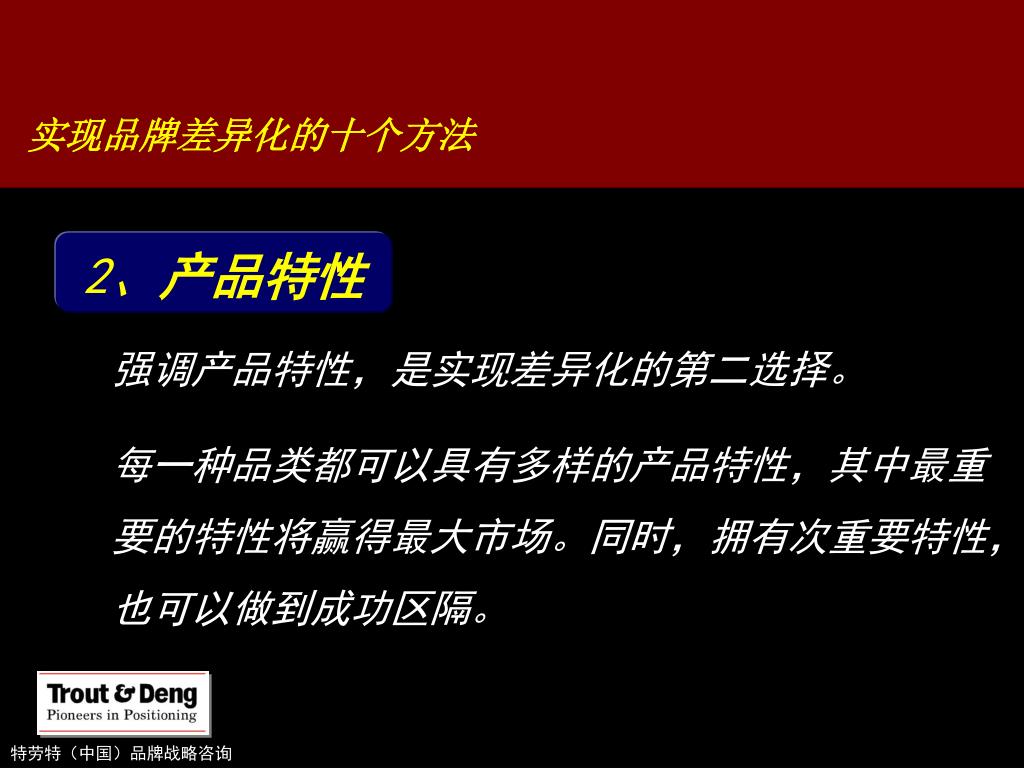 实现品牌差异化的十个方法

2、产品特性

强调产品特性，是实现差异化的第二选择。

每一种品类都可以具有多样的产品特性，其中最重要的特性将赢得最大市场。同时，拥有次重要特性，也可以做到成功区隔。

Trout & Deng
Pioneers in Positioning

特劳特（中国）品牌战略咨询